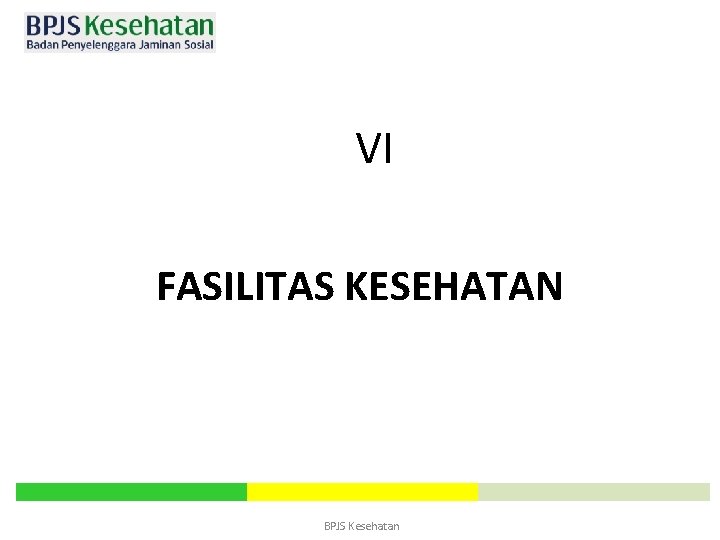 BPJS Kesehatan
Badan Penyelenggara Jaminan Sosial

VI

FASILITAS KESEHATAN

BPJS Kesehatan